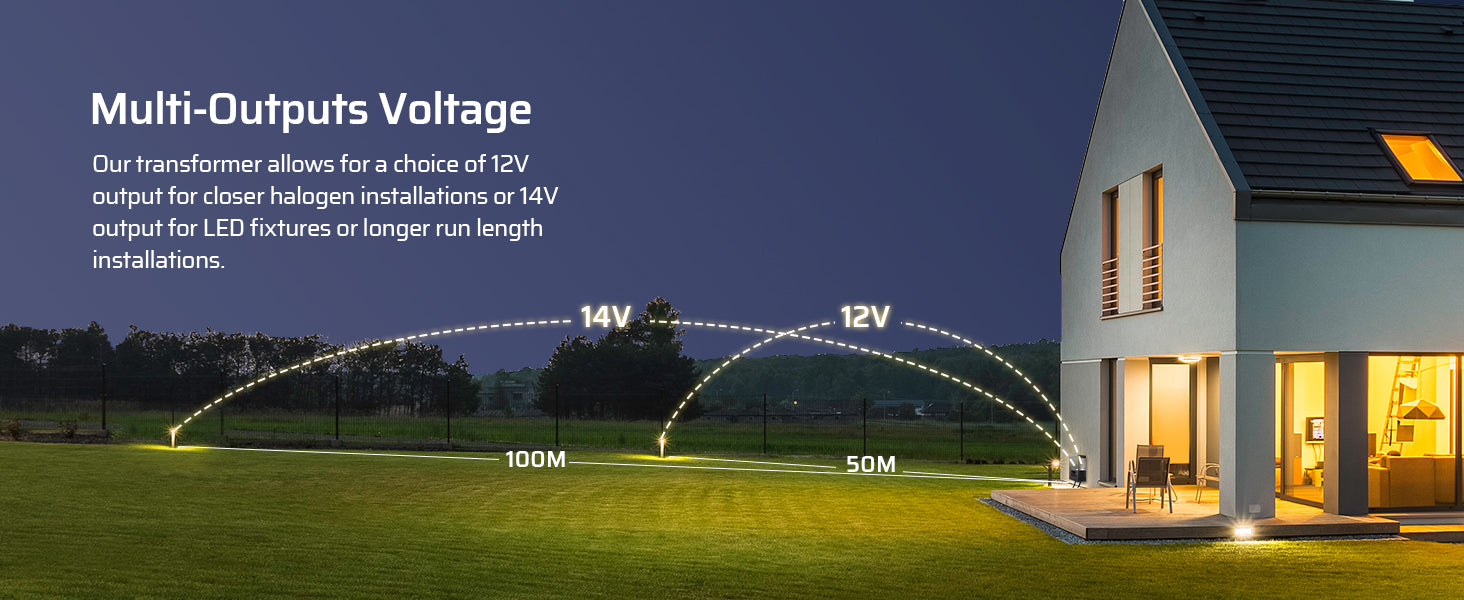 Multi-Outputs Voltage

Our transformer allows for a choice of 12V output for closer halogen installations or 14V output for LED fixtures or longer run length installations.

14V

12V

100M

50M